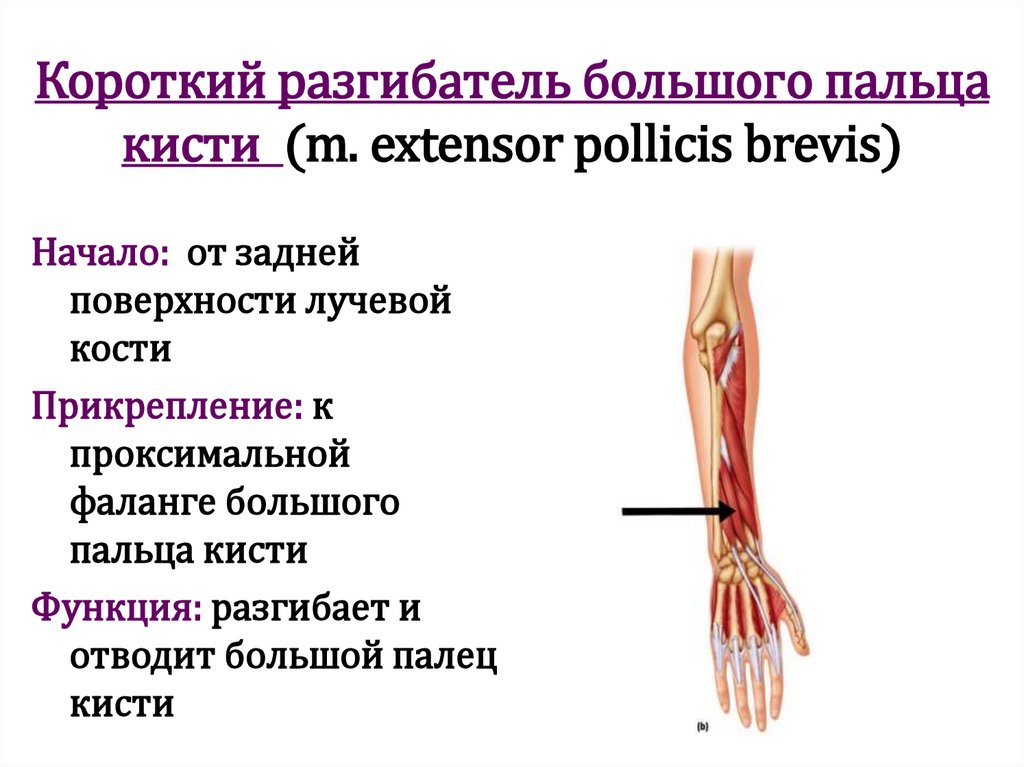 Короткий разгибатель большого пальца кисти (m. extensor pollicis brevis)

Начало: от задней поверхности лучевой кости

Прикрепление: к проксимальной фаланге большого пальца кисти

Функция: разгибает и отводит большой палец кисти

(b)